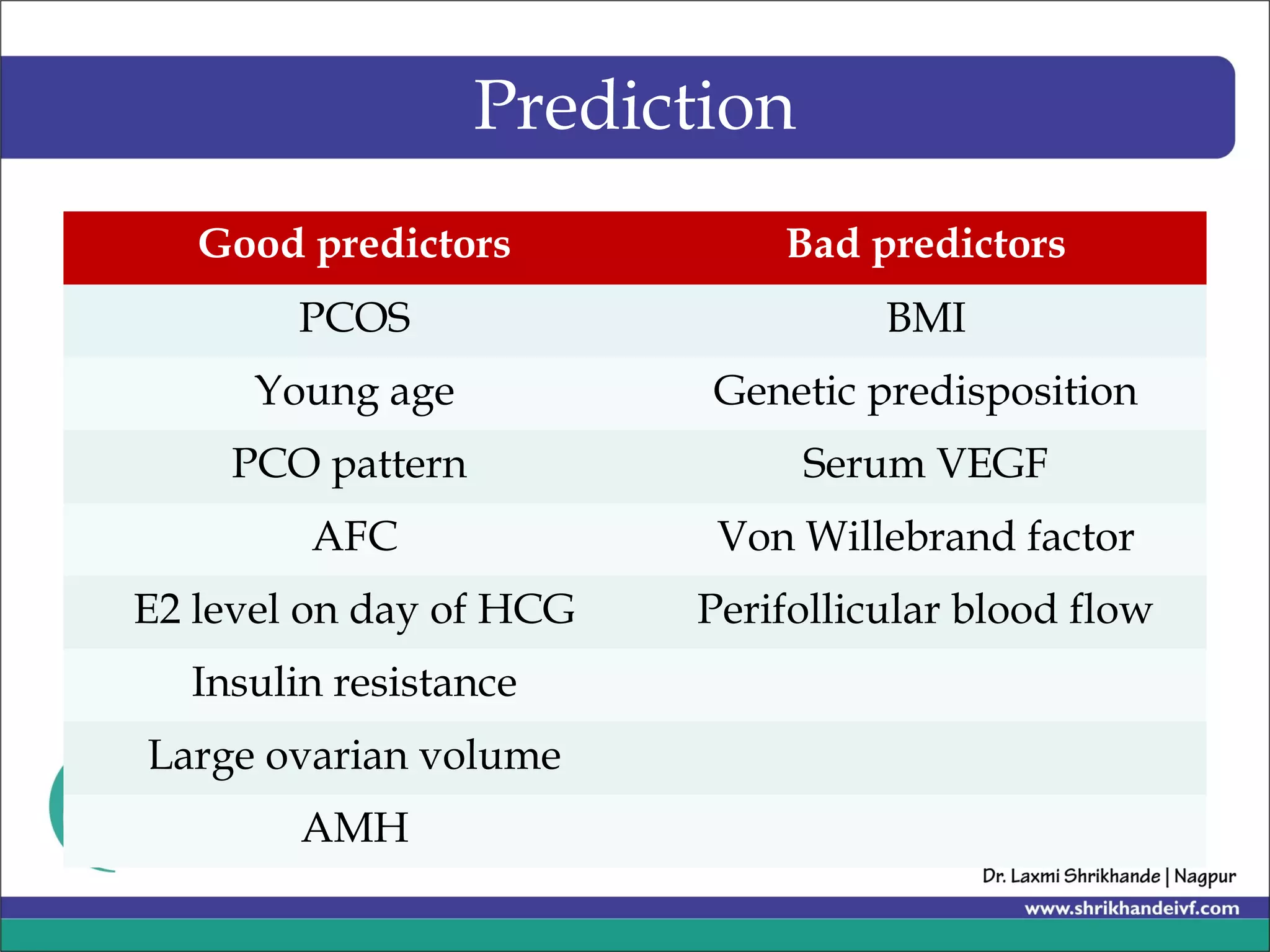 Prediction

| Good predictors | Bad predictors |
|---|---|
| PCOS | BMI |
| Young age | Genetic predisposition |
| PCO pattern | Serum VEGF |
| AFC | Von Willebrand factor |
| E2 level on day of HCG | Perifollicular blood flow |
| Insulin resistance | |
| Large ovarian volume | |
| AMH | |

Dr. Laxmi Shrikhande | Nagpur
www.shrikhandeivf.com